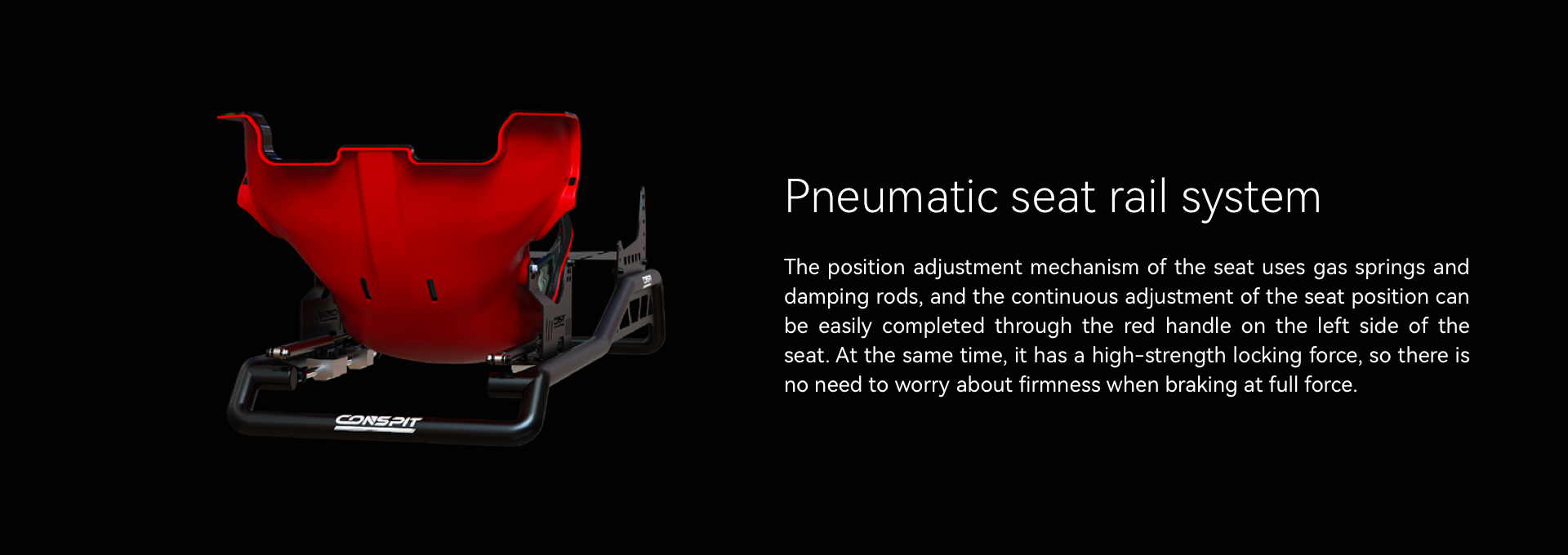 CONSPIT

Pneumatic seat rail system

The position adjustment mechanism of the seat uses gas springs and damping rods, and the continuous adjustment of the seat position can be easily completed through the red handle on the left side of the seat. At the same time, it has a high-strength locking force, so there is no need to worry about firmness when braking at full force.